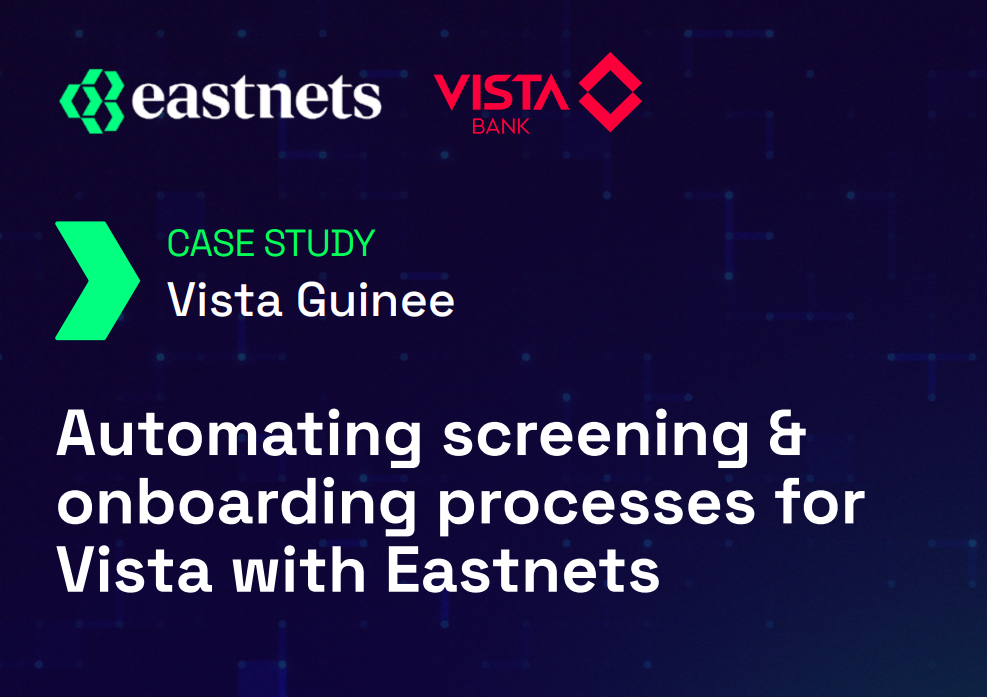 eastnets

VISTA
BANK

CASE STUDY
Vista Guinee

Automating screening & onboarding processes for Vista with Eastnets